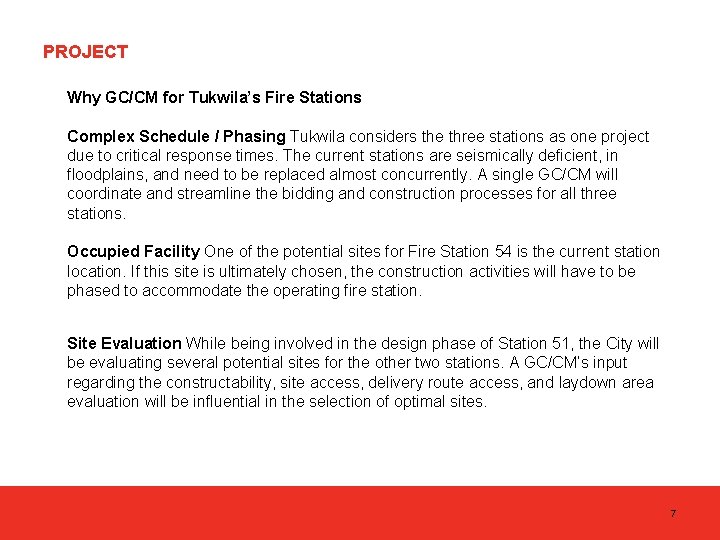 PROJECT

Why GC/CM for Tukwila's Fire Stations

Complex Schedule / Phasing Tukwila considers the three stations as one project due to critical response times. The current stations are seismically deficient, in floodplains, and need to be replaced almost concurrently. A single GC/CM will coordinate and streamline the bidding and construction processes for all three stations.

Occupied Facility One of the potential sites for Fire Station 54 is the current station location. If this site is ultimately chosen, the construction activities will have to be phased to accommodate the operating fire station.

Site Evaluation While being involved in the design phase of Station 51, the City will be evaluating several potential sites for the other two stations. A GC/CM's input regarding the constructability, site access, delivery route access, and laydown area evaluation will be influential in the selection of optimal sites.

7